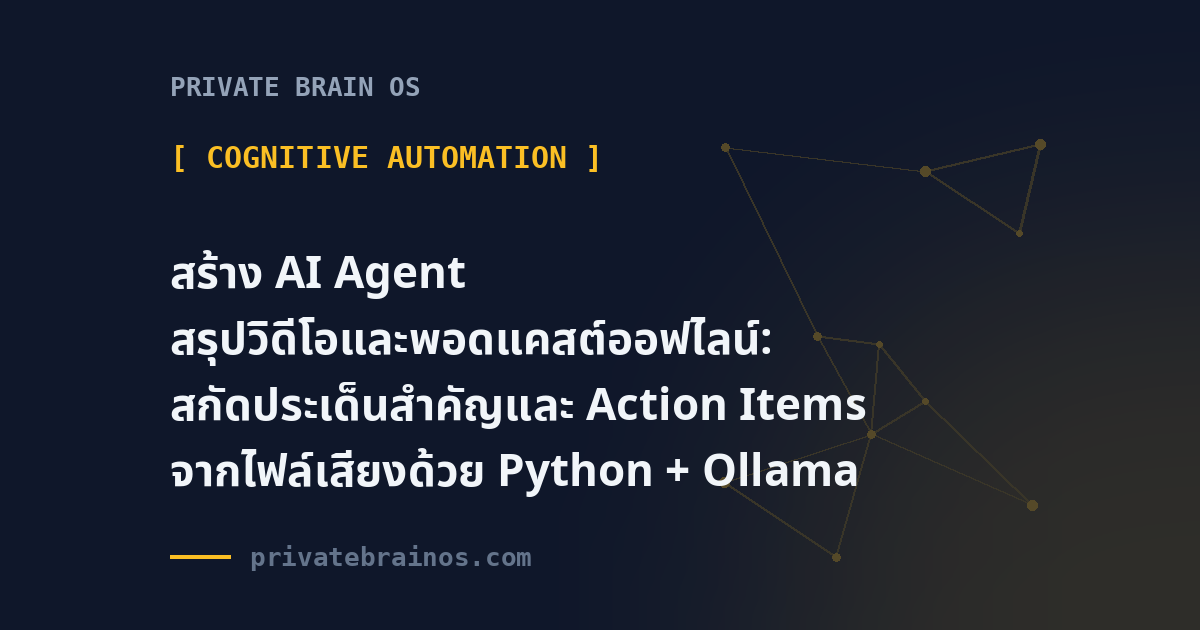 PRIVATE BRAIN OS

[ COGNITIVE AUTOMATION ]

สร้าง AI Agent สรุปวิดีโอและพอดแคสต์ออฟไลน์: สกัดประเด็นสำคัญและ Action Items จากไฟล์เสียงด้วย Python + Ollama

privatebrainos.com